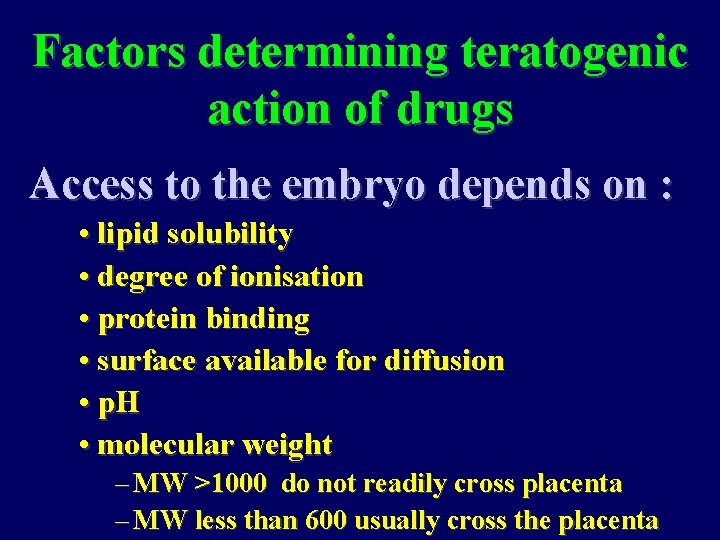 Factors determining teratogenic action of drugs

Access to the embryo depends on :

• lipid solubility
• degree of ionisation
• protein binding
• surface available for diffusion
• pH
• molecular weight
– MW >1000 do not readily cross placenta
– MW less than 600 usually cross the placenta